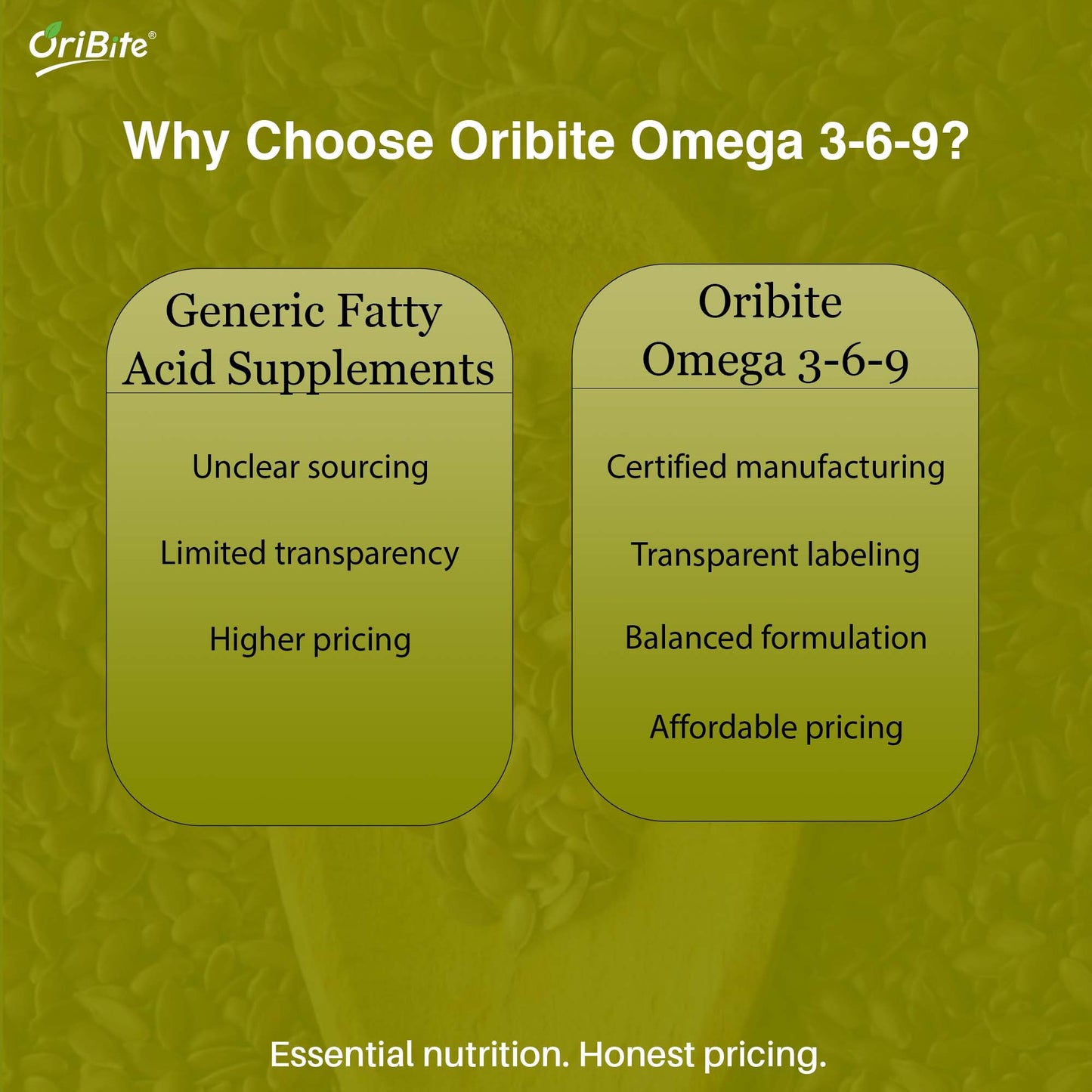 OriBite®

Why Choose Oribite Omega 3-6-9?

Generic Fatty Acid Supplements

Unclear sourcing

Limited transparency

Higher pricing

Oribite Omega 3-6-9

Certified manufacturing

Transparent labeling

Balanced formulation

Affordable pricing

Essential nutrition. Honest pricing.